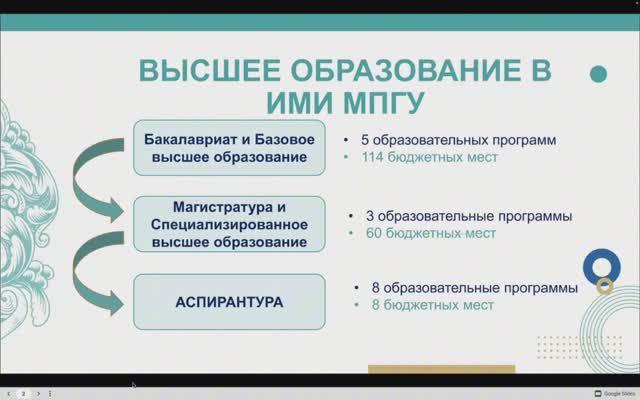 ВЫСШЕЕ ОБРАЗОВАНИЕ В ИМИ МПГУ

Бакалавриат и Базовое высшее образование

• 5 образовательных программ
• 114 бюджетных мест

Магистратура и Специализированное высшее образование

• 3 образовательные программы
• 60 бюджетных мест

АСПИРАНТУРА

• 8 образовательные программы
• 8 бюджетных мест

2

Google Slides